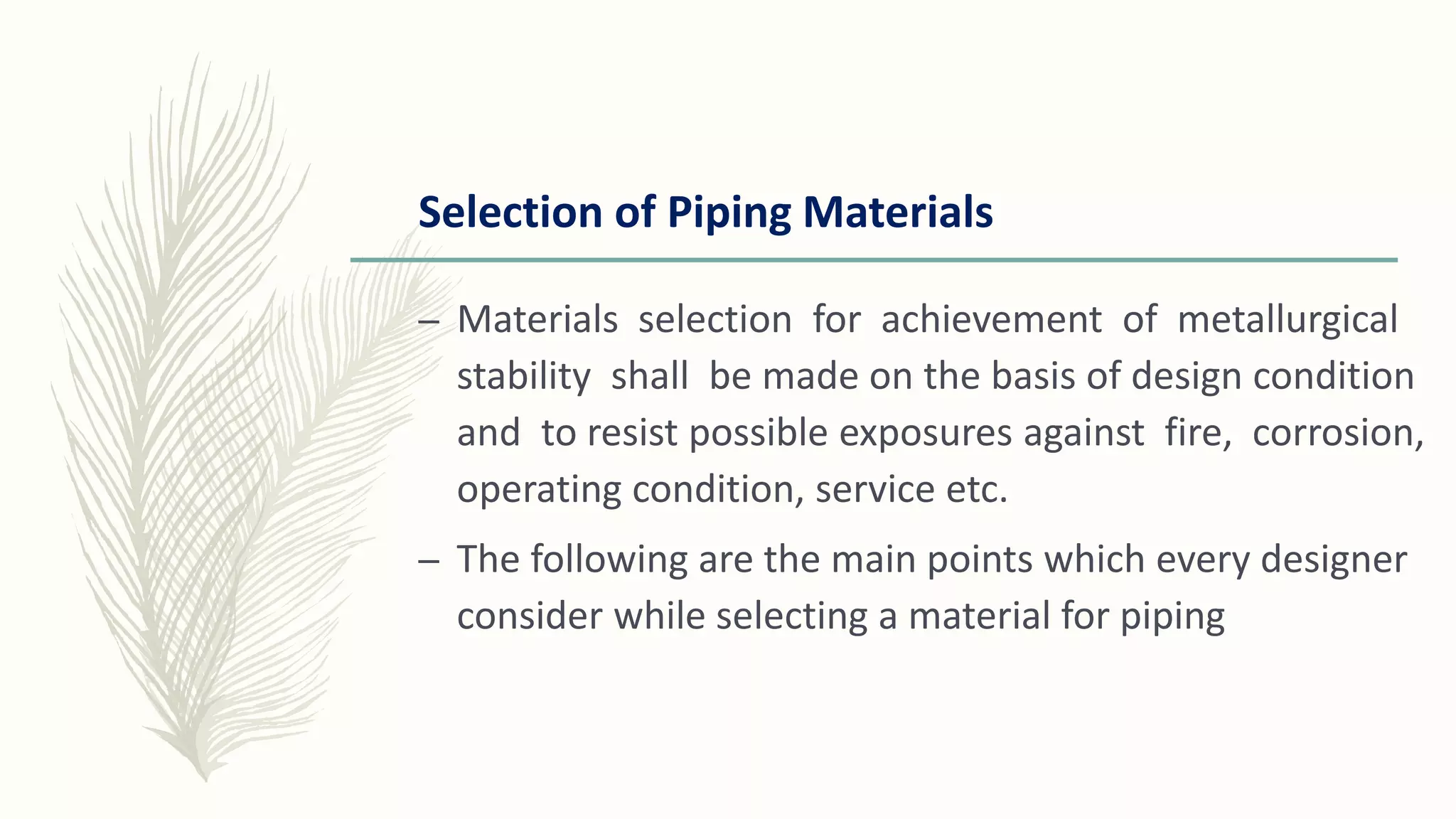 Selection of Piping Materials

– Materials selection for achievement of metallurgical stability shall be made on the basis of design condition and to resist possible exposures against fire, corrosion, operating condition, service etc.

– The following are the main points which every designer consider while selecting a material for piping